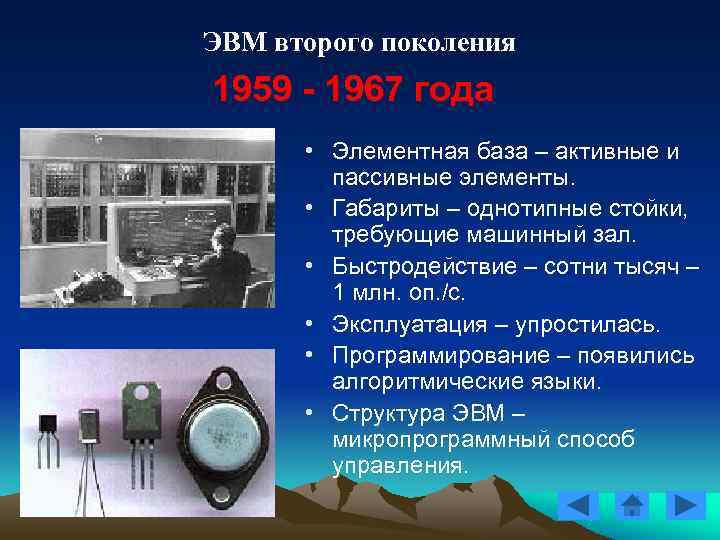 ЭВМ второго поколения

1959 - 1967 года

• Элементная база – активные и пассивные элементы.
• Габариты – однотипные стойки, требующие машинный зал.
• Быстродействие – сотни тысяч – 1 млн. оп./с.
• Эксплуатация – упростилась.
• Программирование – появились алгоритмические языки.
• Структура ЭВМ – микропрограммный способ управления.